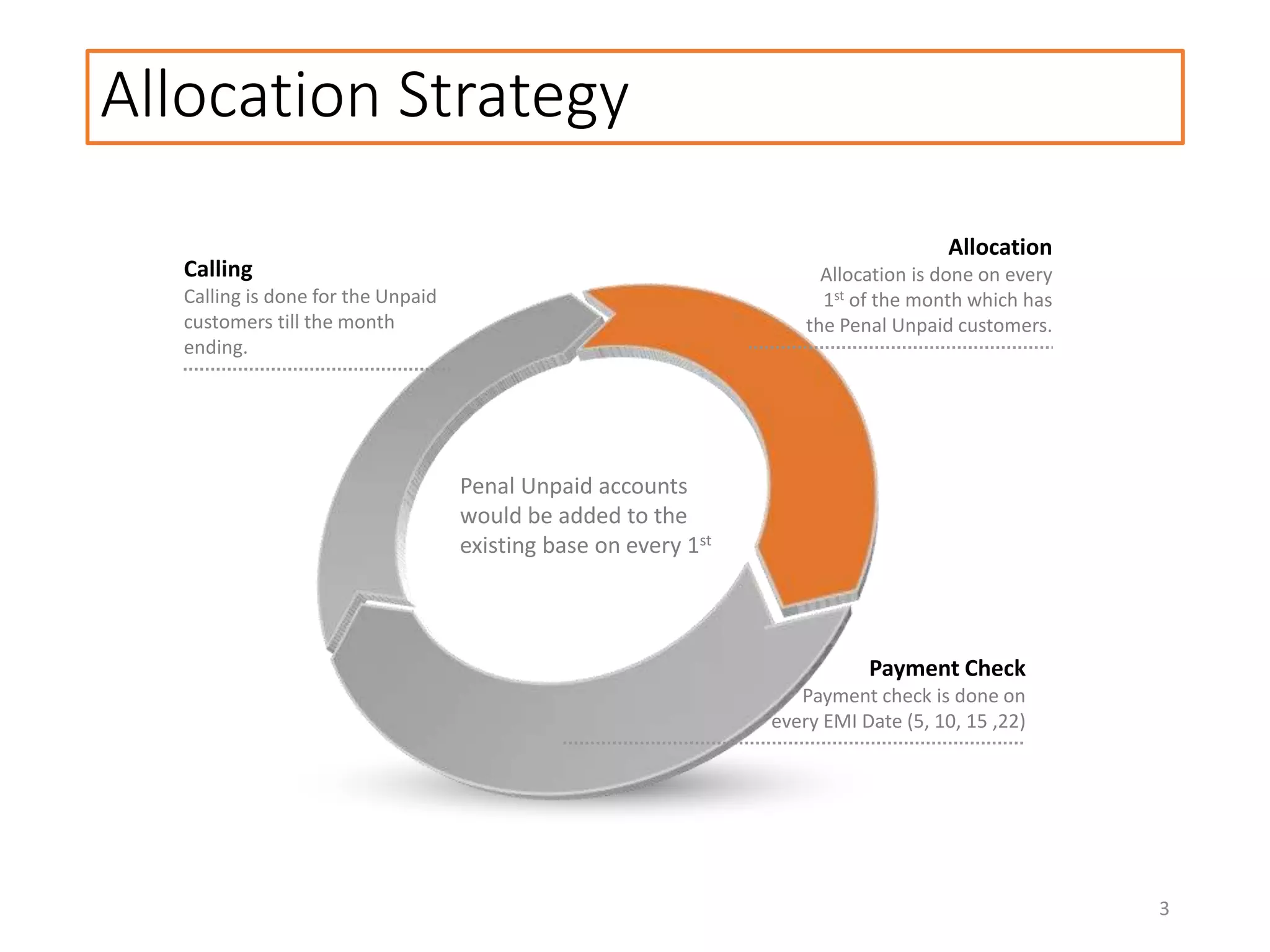 Allocation Strategy

Calling
Calling is done for the Unpaid customers till the month ending.

Allocation
Allocation is done on every 1$^{st}$ of the month which has the Penal Unpaid customers.

Penal Unpaid accounts would be added to the existing base on every 1$^{st}$

Payment Check
Payment check is done on every EMI Date (5, 10, 15 ,22)

3